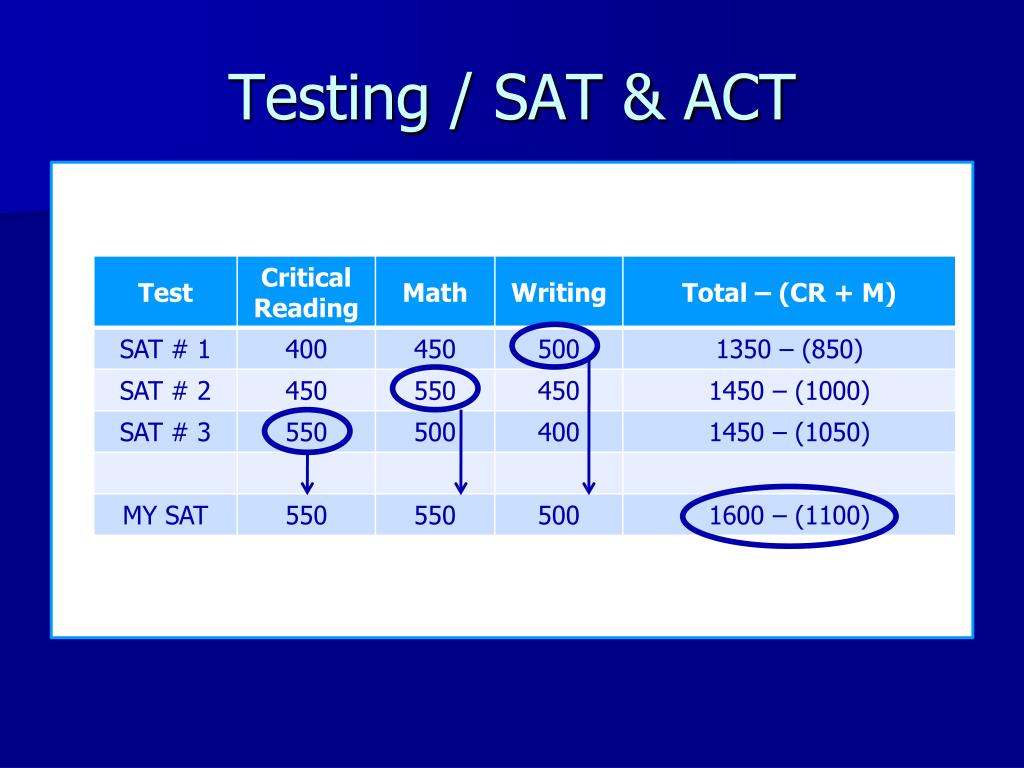 Testing / SAT & ACT

| Test | Critical Reading | Math | Writing | Total – (CR + M) |
|---|---|---|---|---|
| SAT # 1 | 400 | 450 | 500 | 1350 – (850) |
| SAT # 2 | 450 | 550 | 450 | 1450 – (1000) |
| SAT # 3 | 550 | 500 | 400 | 1450 – (1050) |
| | | | | |
| MY SAT | 550 | 550 | 500 | 1600 – (1100) |